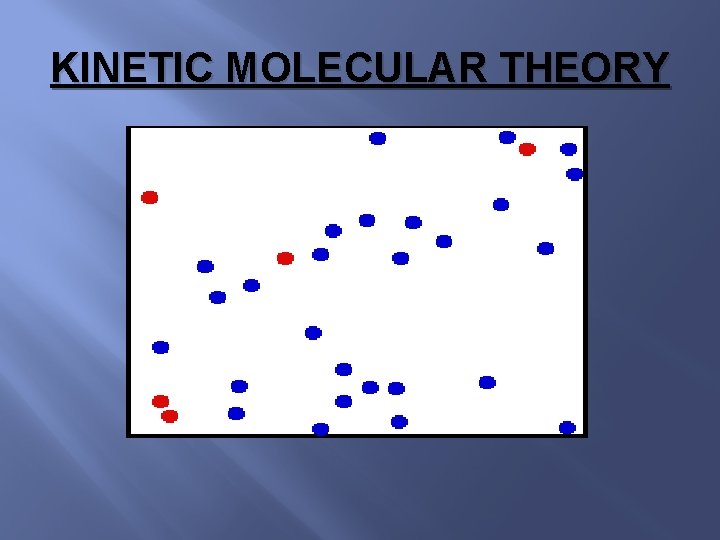 KINETIC MOLECULAR THEORY